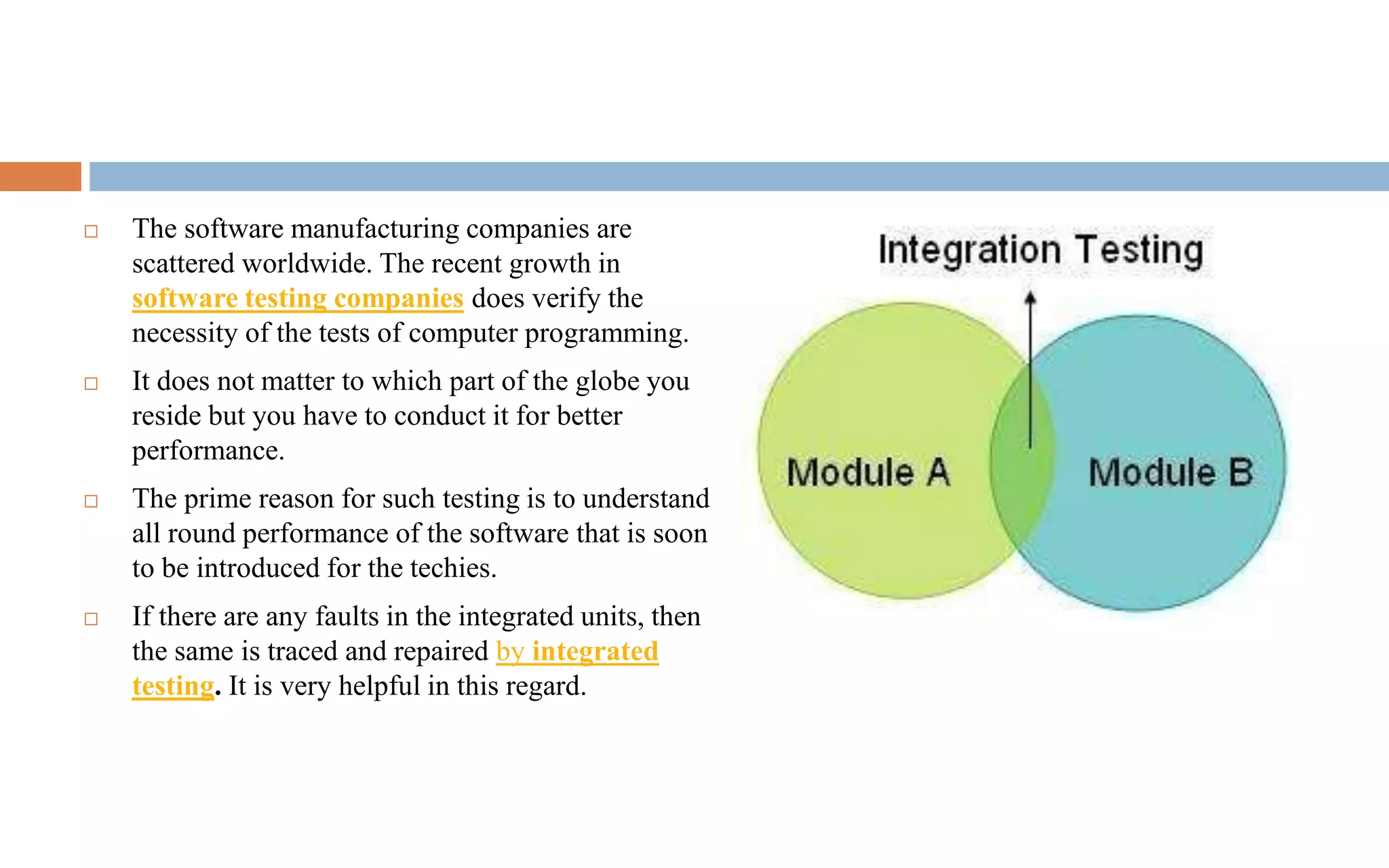 □ The software manufacturing companies are scattered worldwide. The recent growth in software testing companies does verify the necessity of the tests of computer programming.

□ It does not matter to which part of the globe you reside but you have to conduct it for better performance.

□ The prime reason for such testing is to understand all round performance of the software that is soon to be introduced for the techies.

□ If there are any faults in the integrated units, then the same is traced and repaired by integrated testing. It is very helpful in this regard.

Integration Testing

Module A

Module B